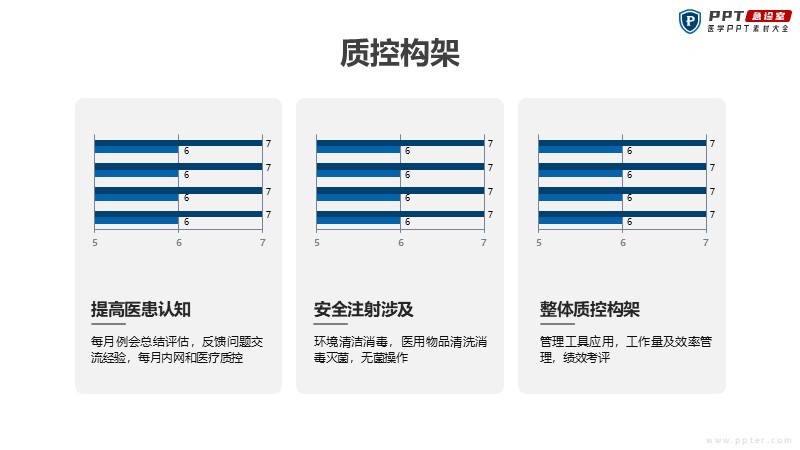 PPT 急诊室
医学PPT素材大全

质控构架

7
6
7
6
7
6
7
6
5 6 7

提高医患认知

每月例会总结评估，反馈问题交流经验，每月内网和医疗质控

7
6
7
6
7
6
7
6
5 6 7

安全注射涉及

环境清洁消毒，医用物品清洗消毒灭菌，无菌操作

7
6
7
6
7
6
7
6
5 6 7

整体质控构架

管理工具应用，工作量及效率管理，绩效考评

www.ppter.com